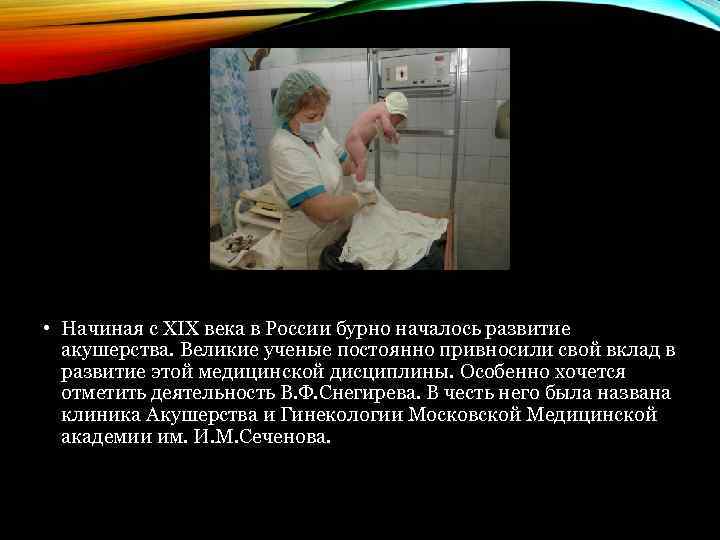 • Начиная с XIX века в России бурно началось развитие акушерства. Великие ученые постоянно привносили свой вклад в развитие этой медицинской дисциплины. Особенно хочется отметить деятельность В.Ф.Снегирева. В честь него была названа клиника Акушерства и Гинекологии Московской Медицинской академии им. И.М.Сеченова.